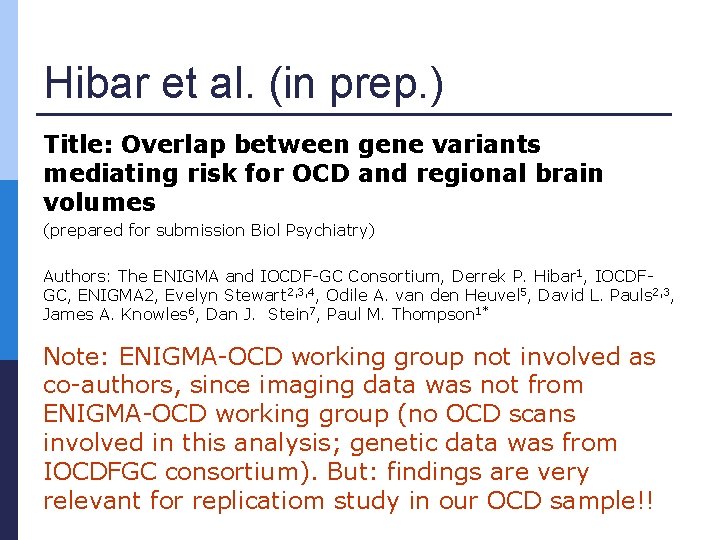 Hibar et al. (in prep.)

Title: Overlap between gene variants mediating risk for OCD and regional brain volumes

(prepared for submission Biol Psychiatry)

Authors: The ENIGMA and IOCDF-GC Consortium, Derrek P. Hibar$^{1}$, IOCDF-GC, ENIGMA2, Evelyn Stewart$^{2,3,4}$, Odile A. van den Heuvel$^{5}$, David L. Pauls$^{2,3}$, James A. Knowles$^{6}$, Dan J. Stein$^{7}$, Paul M. Thompson$^{1*}$

Note: ENIGMA-OCD working group not involved as co-authors, since imaging data was not from ENIGMA-OCD working group (no OCD scans involved in this analysis; genetic data was from IOCDFGC consortium). But: findings are very relevant for replicatiom study in our OCD sample!!